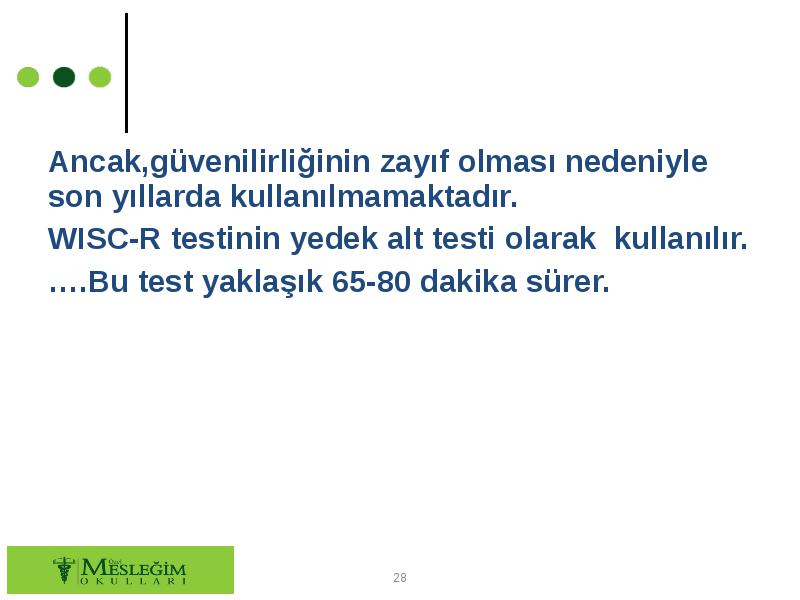 Ancak,güvenilirliğinin zayıf olması nedeniyle son yıllarda kullanılmamaktadır.

WISC-R testinin yedek alt testi olarak kullanılır.

….Bu test yaklaşık 65-80 dakika sürer.

Özel MESLEĞİM OKULLARI

28